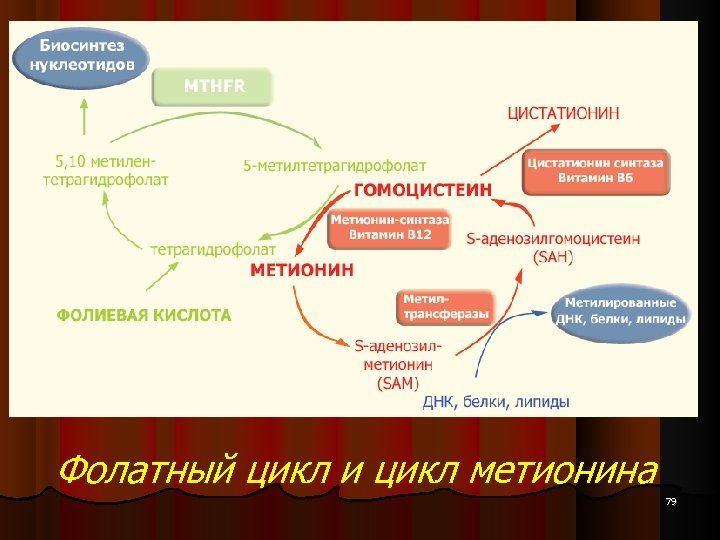 Биосинтез нуклеотидов

MTHFR

5,10 метилен-тетрагидрофолат

5-метилтетрагидрофолат

тетрагидрофолат

ФОЛИЕВАЯ КИСЛОТА

ЦИСТАТИОНИН

Цистатионин синтаза Витамин В6

ГОМОЦИСТЕИН

Метионин-синтаза Витамин В12

S-аденозилгомоцистеин (SAH)

МЕТИОНИН

Метил-трансферазы

Метилированные ДНК, белки, липиды

S-аденозил-метионин (SAM)

ДНК, белки, липиды

Фолатный цикл и цикл метионина

79